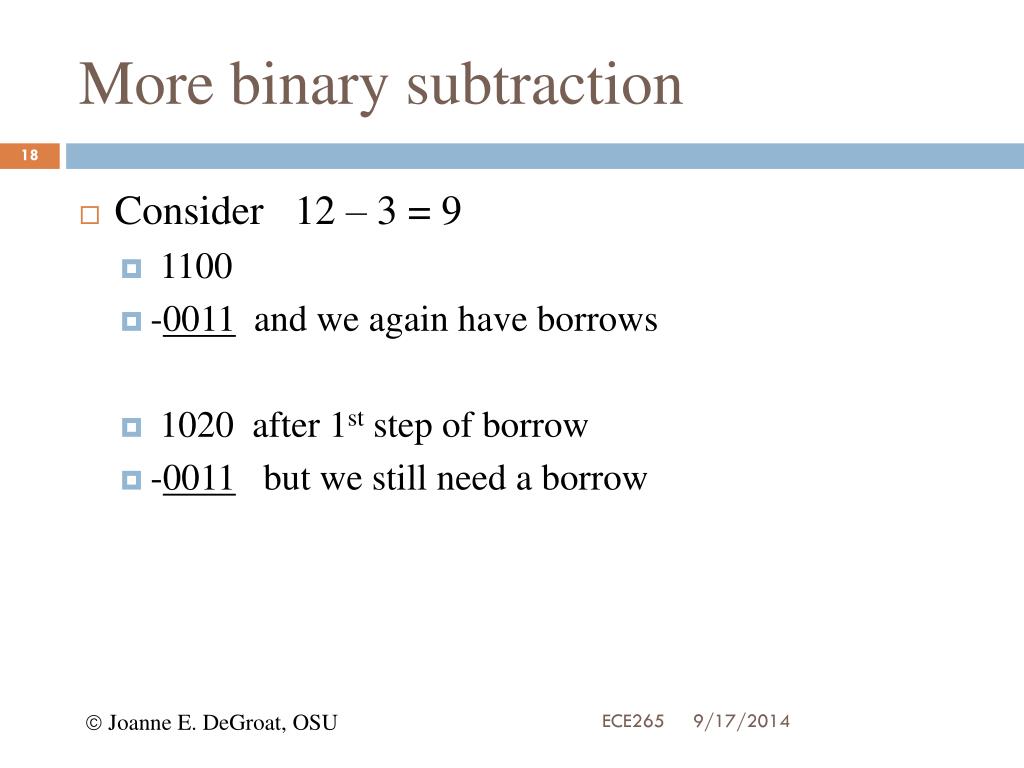 More binary subtraction

18

Consider 12 – 3 = 9

1100

-0011 and we again have borrows

1020 after 1$^{st}$ step of borrow

-0011 but we still need a borrow

© Joanne E. DeGroat, OSU

ECE265 9/17/2014